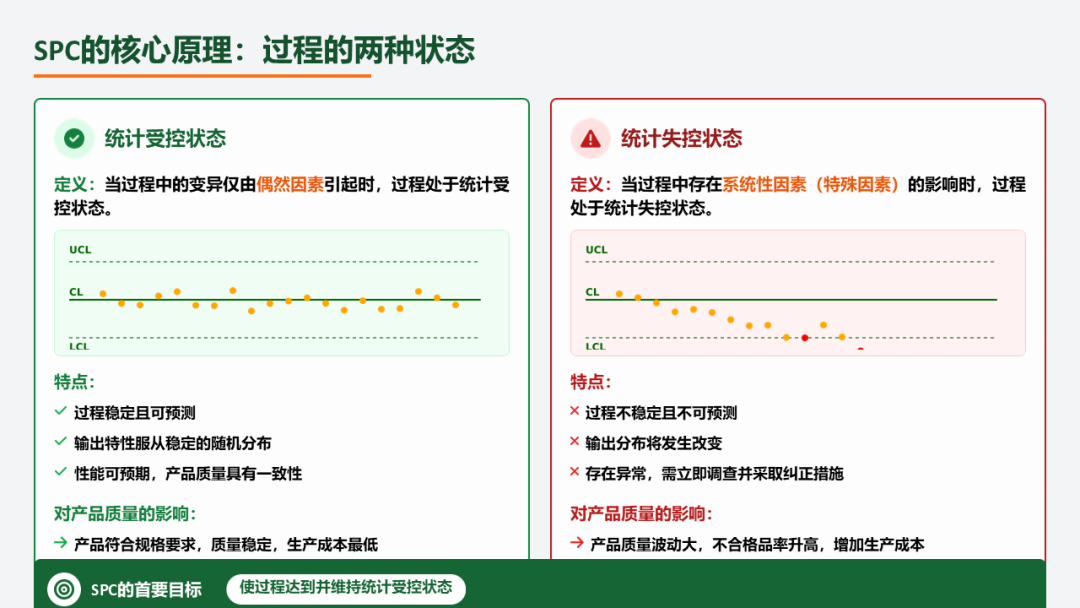 SPC的核心原理：过程的两种状态

统计受控状态

定义：当过程中的变异仅由偶然因素引起时，过程处于统计受控状态。

UCL
CL
LCL

特点：
✓ 过程稳定且可预测
✓ 输出特性服从稳定的随机分布
✓ 性能可预期，产品质量具有一致性

对产品质量的影响：
→ 产品符合规格要求，质量稳定，生产成本最低

统计失控状态

定义：当过程中存在系统性因素（特殊因素）的影响时，过程处于统计失控状态。

UCL
CL
LCL

特点：
× 过程不稳定且不可预测
× 输出分布将发生改变
× 存在异常，需立即调查并采取纠正措施

对产品质量的影响：
→ 产品质量波动大，不合格品率升高，增加生产成本

SPC的首要目标 使过程达到并维持统计受控状态